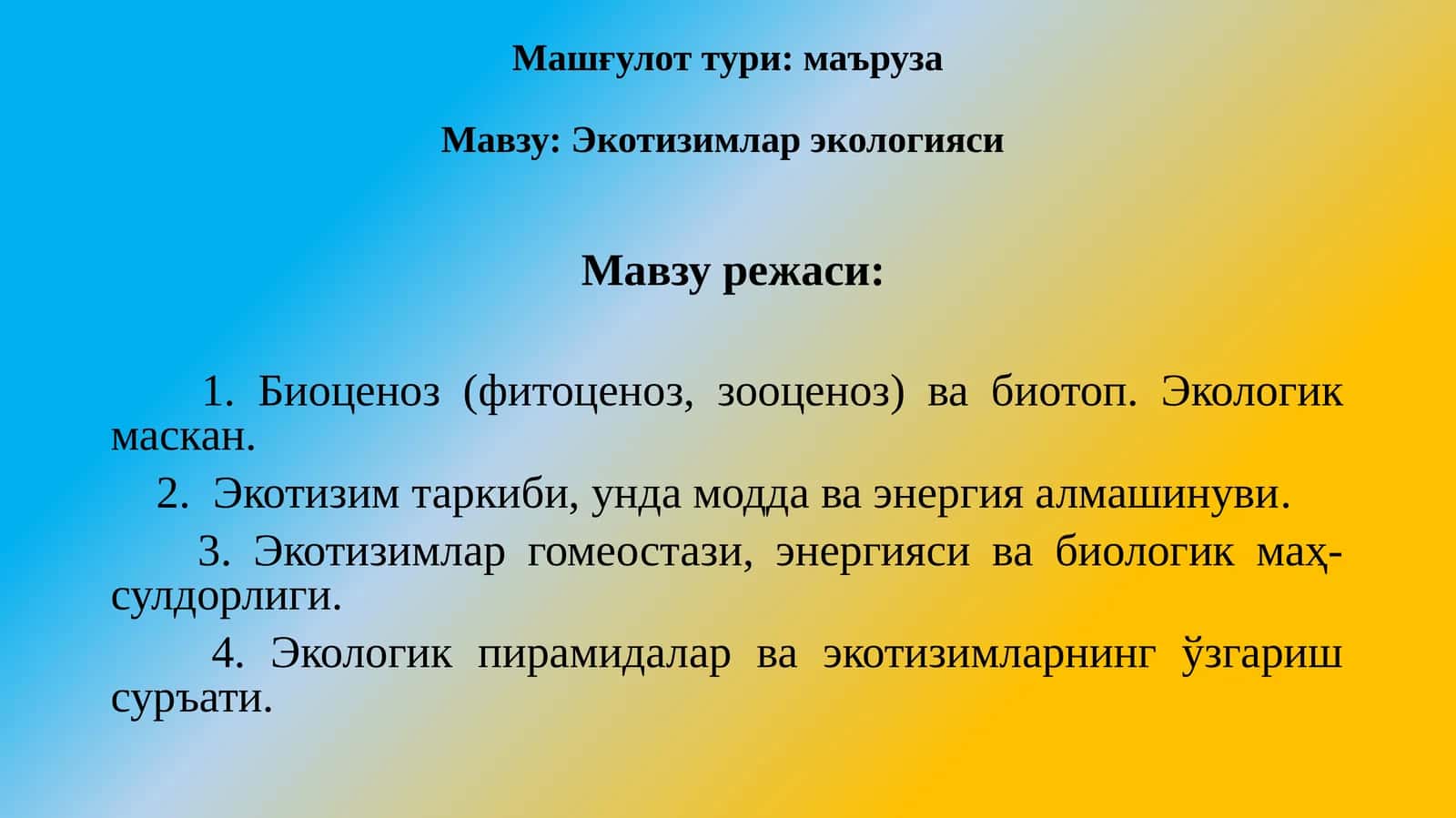 Машғулот тури: маъруза

Мавзу: Экотизимлар экологияси

Мавзу режаси:

1. Биоценоз (фитоценоз, зооценоз) ва биотоп. Экологик маскан.

2. Экотизим таркиби, унда модда ва энергия алмашинуви.

3. Экотизимлар гомеостази, энергияси ва биологик маҳсулдорлиги.

4. Экологик пирамидалар ва экотизимларнинг ўзгариш суръати.